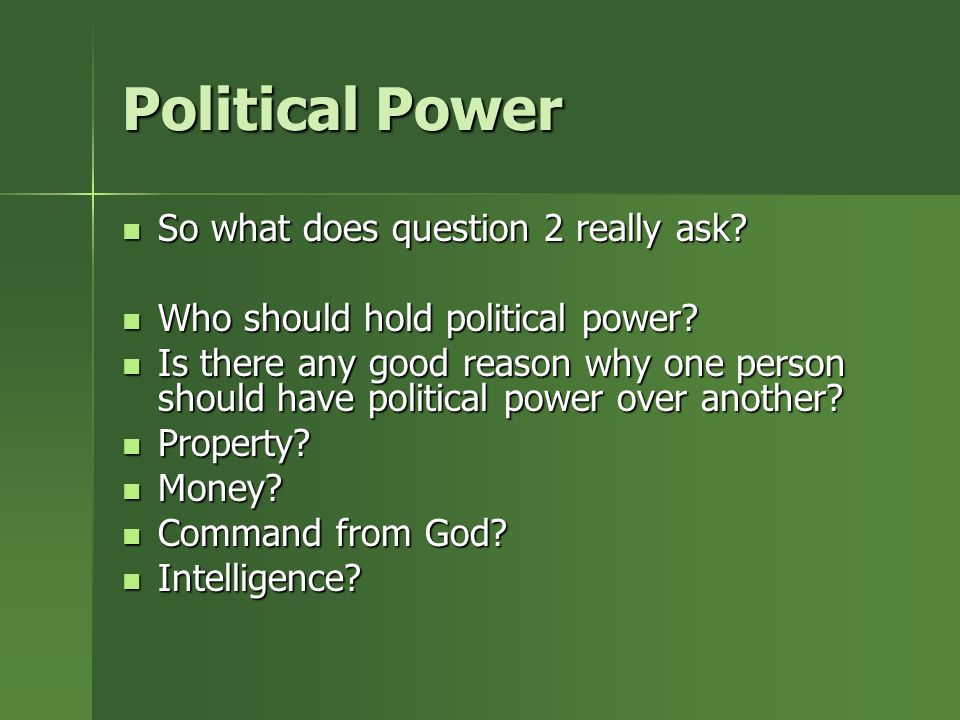 Political Power

- So what does question 2 really ask?

- Who should hold political power?
- Is there any good reason why one person should have political power over another?
- Property?
- Money?
- Command from God?
- Intelligence?